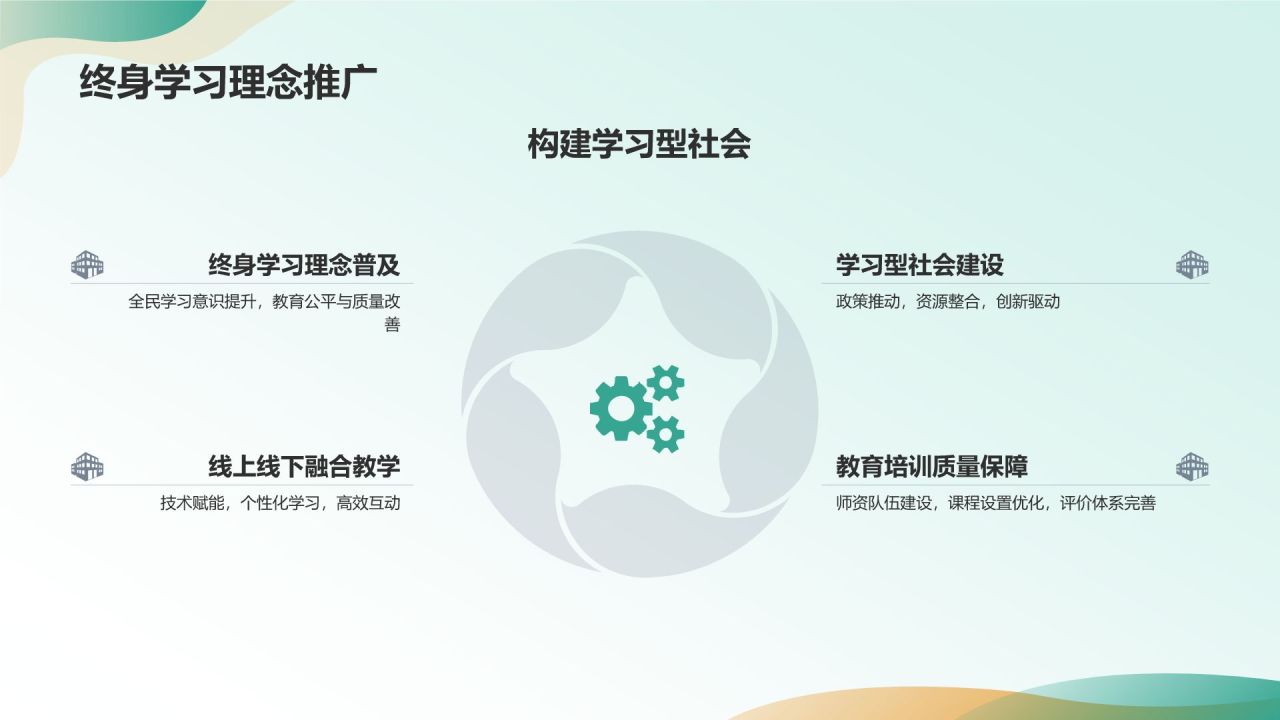 终身学习理念推广

构建学习型社会

终身学习理念普及

全民学习意识提升，教育公平与质量改善

线上线下融合教学

技术赋能，个性化学习，高效互动

学习型社会建设

政策推动，资源整合，创新驱动

教育培训质量保障

师资队伍建设，课程设置优化，评价体系完善